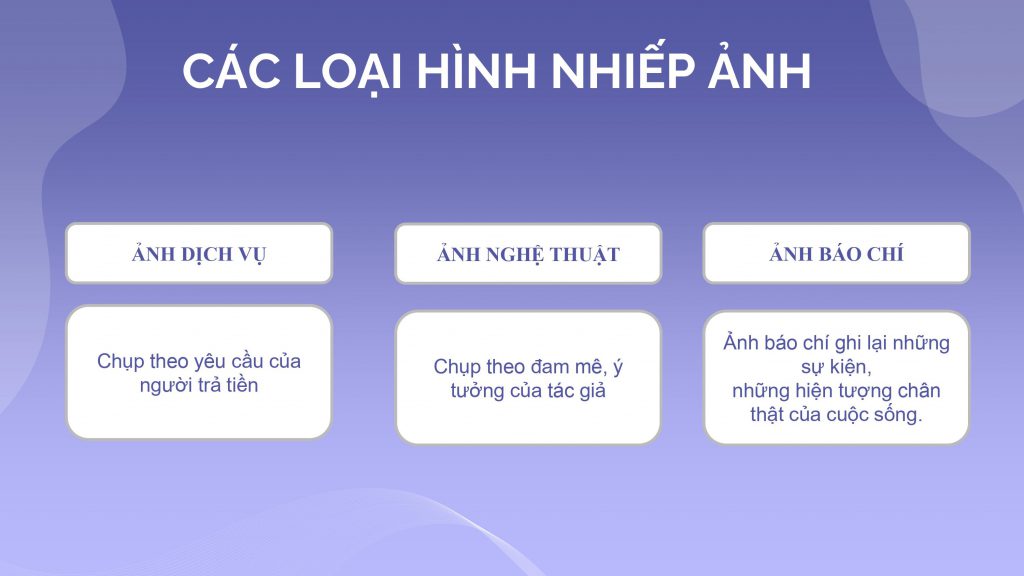 CÁC LOẠI HÌNH NHIẾP ẢNH

ẢNH DỊCH VỤ

Chụp theo yêu cầu của người trả tiền

ẢNH NGHỆ THUẬT

Chụp theo đam mê, ý tưởng của tác giả

ẢNH BÁO CHÍ

Ảnh báo chí ghi lại những sự kiện, những hiện tượng chân thật của cuộc sống.